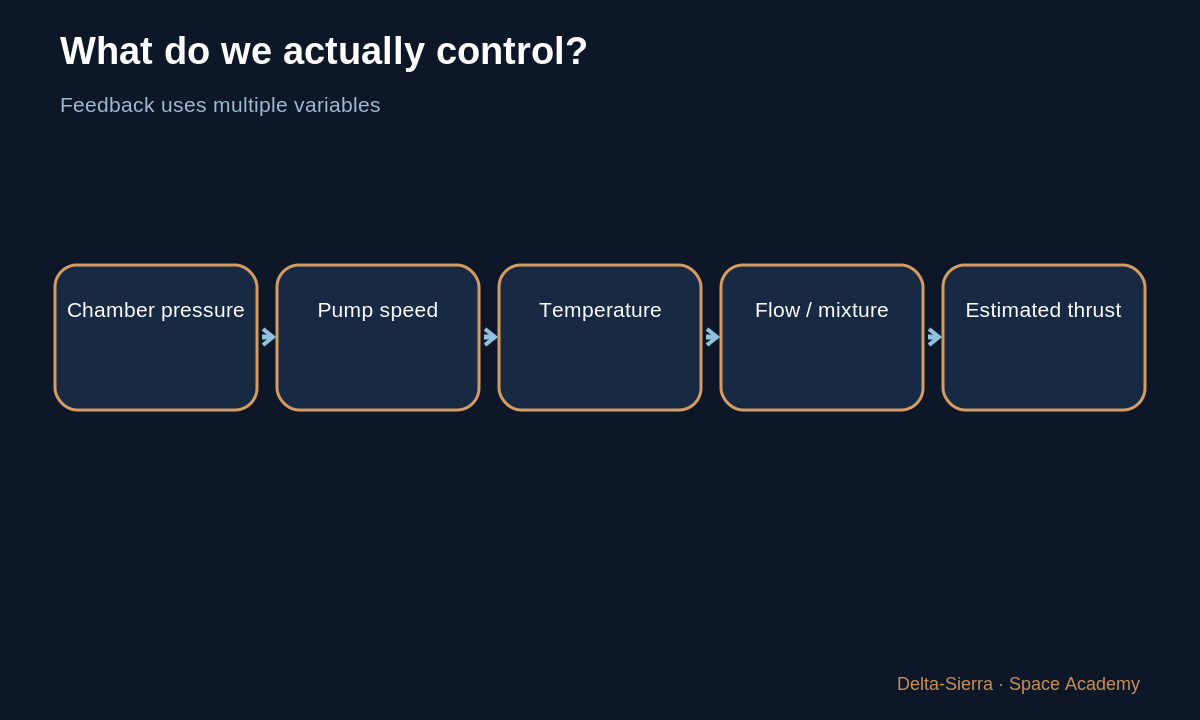 What do we actually control?

Feedback uses multiple variables

Chamber pressure

Pump speed

Temperature

Flow / mixture

Estimated thrust

Delta-Sierra · Space Academy